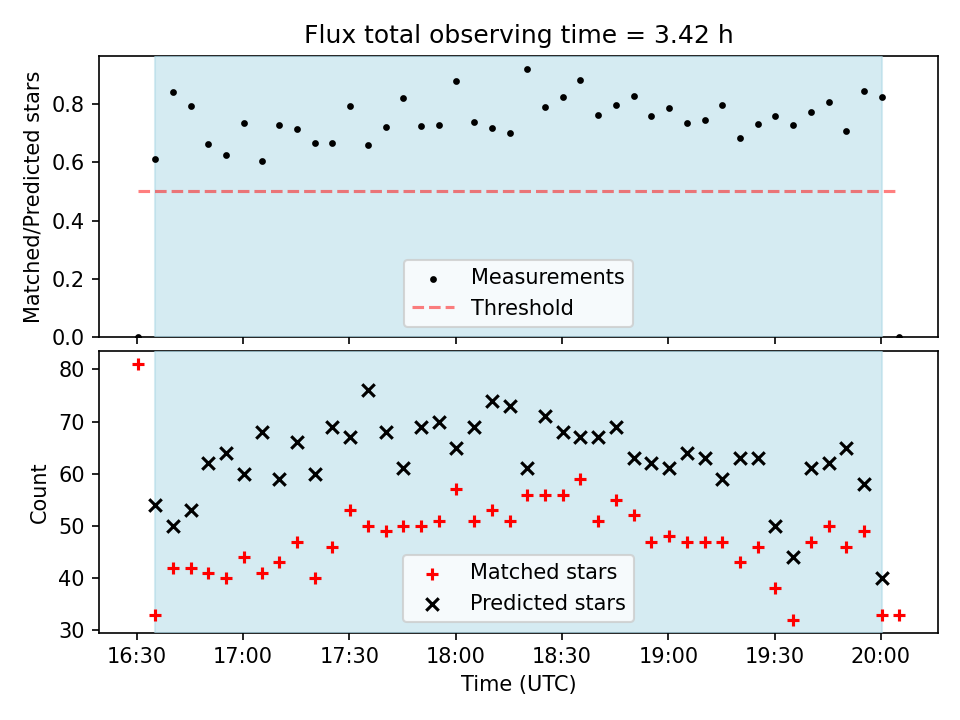 Flux total observing time = 3.42 h

Matched/Predicted stars

0.8
0.6
0.4
0.2
0.0

Measurements
Threshold

Count

80
70
60
50
40
30

Matched stars
Predicted stars

16:30
17:00
17:30
18:00
18:30
19:00
19:30
20:00

Time (UTC)